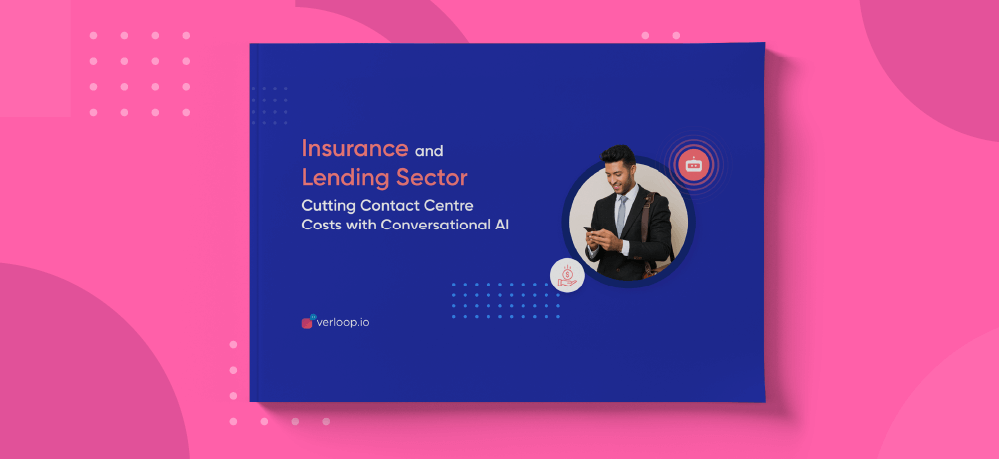 Insurance and Lending Sector

Cutting Contact Centre Costs with Conversational AI

verloop.io